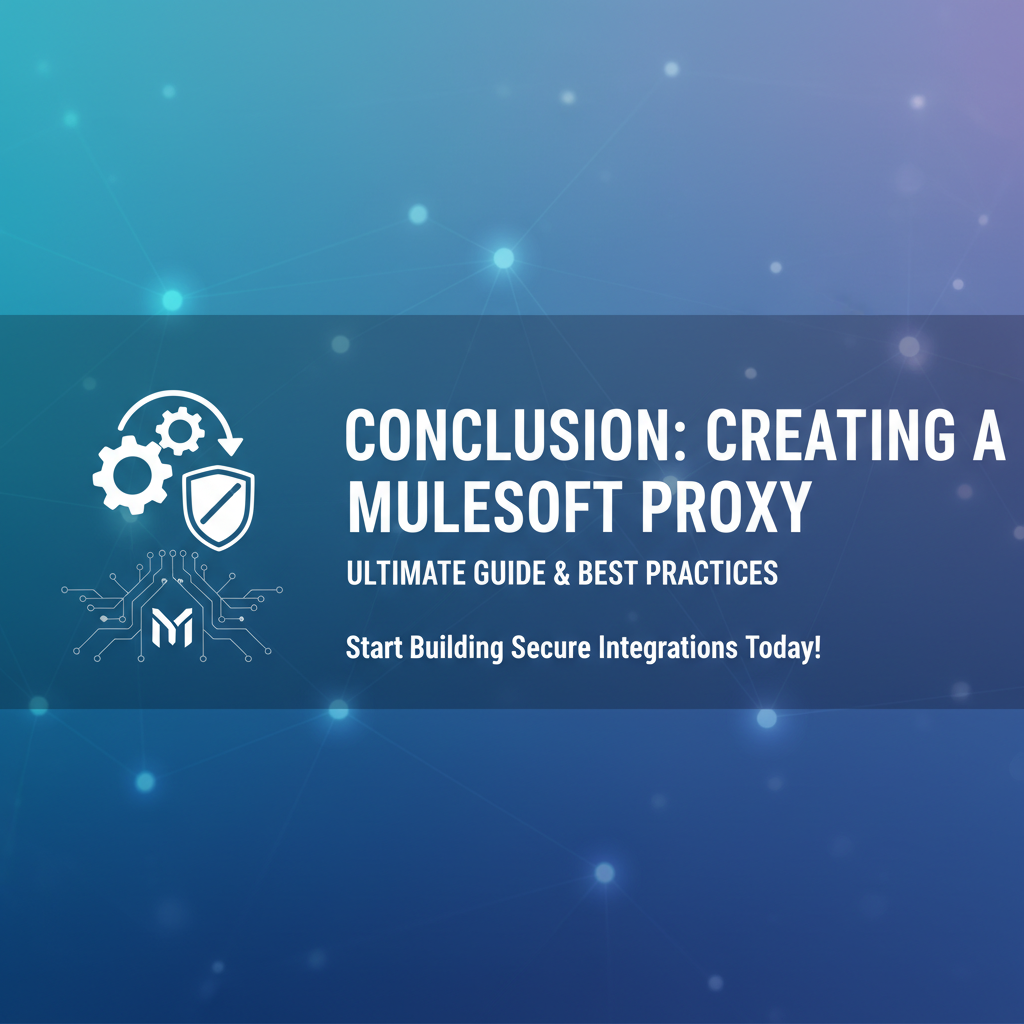 CONCLUSION: CREATING A MULESOFT PROXY

ULTIMATE GUIDE & BEST PRACTICES

Start Building Secure Integrations Today!